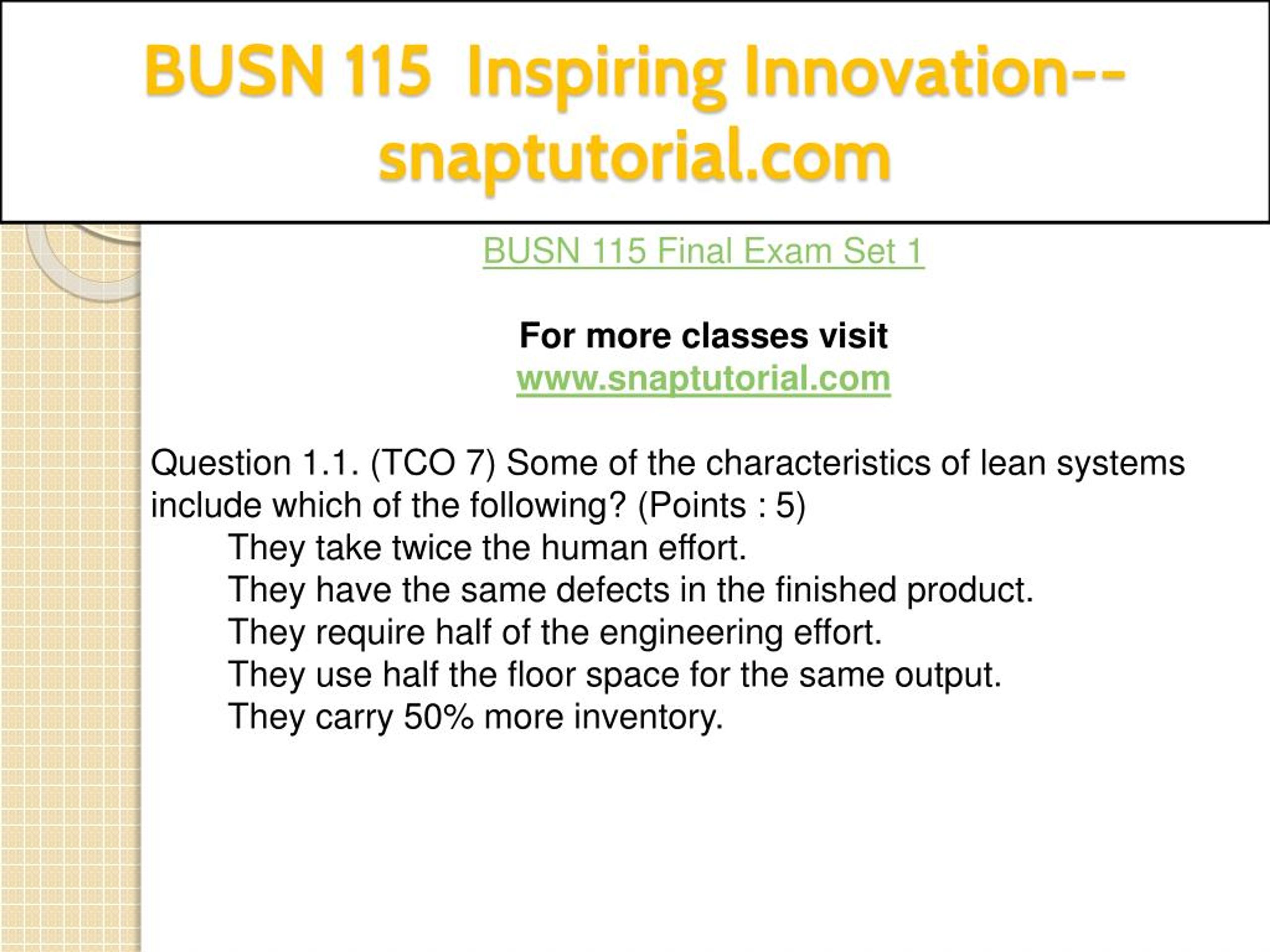 BUSN 115 Inspiring Innovation--snaptutorial.com

BUSN 115 Final Exam Set 1

For more classes visit
www.snaptutorial.com

Question 1.1. (TCO 7) Some of the characteristics of lean systems include which of the following? (Points : 5)
They take twice the human effort.
They have the same defects in the finished product.
They require half of the engineering effort.
They use half the floor space for the same output.
They carry 50% more inventory.